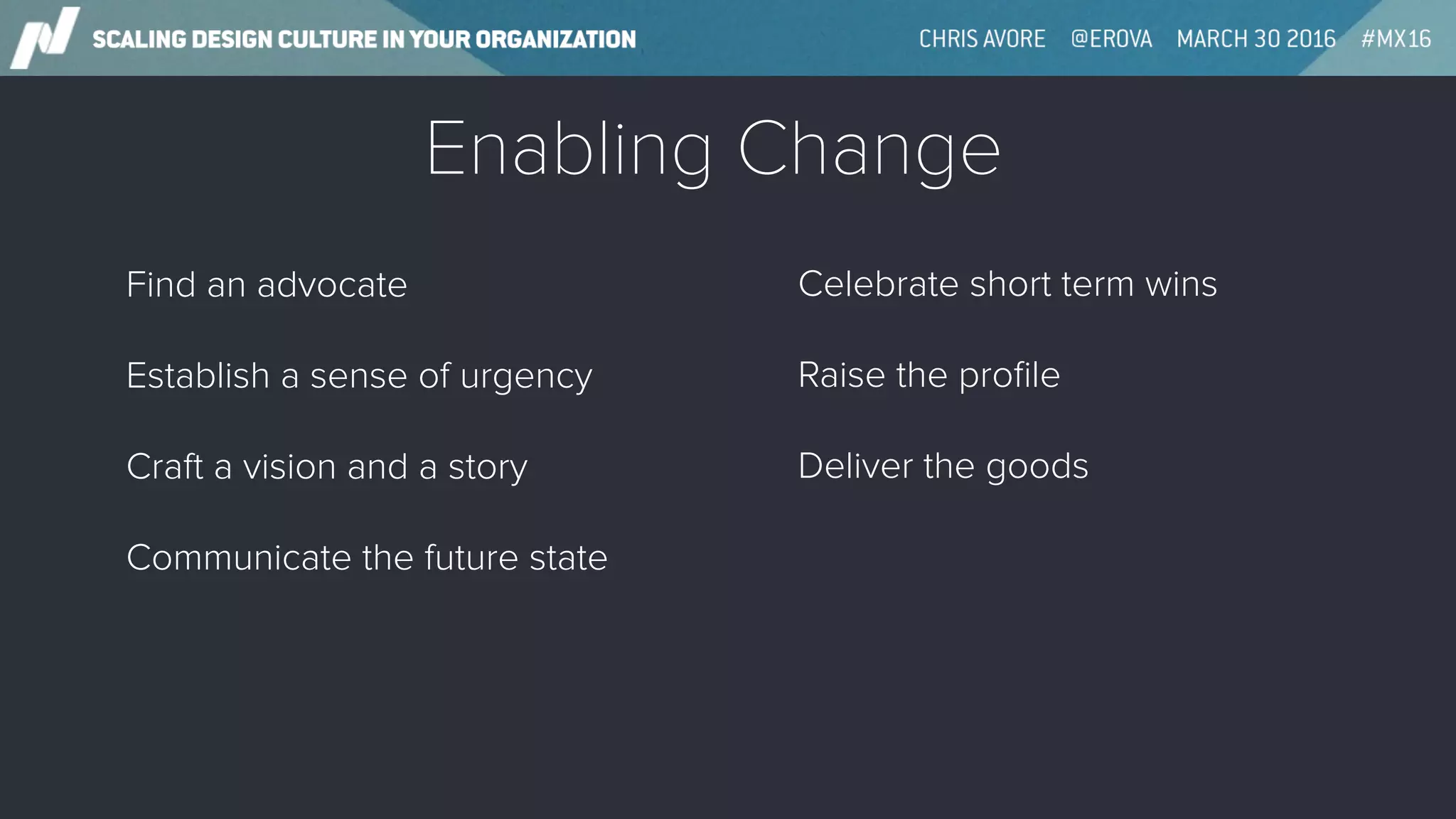 SCALING DESIGN CULTURE IN YOUR ORGANIZATION CHRIS AVORE @EROVA MARCH 30 2016 #MX16

Enabling Change

Find an advocate

Establish a sense of urgency

Craft a vision and a story

Communicate the future state

Celebrate short term wins

Raise the profile

Deliver the goods